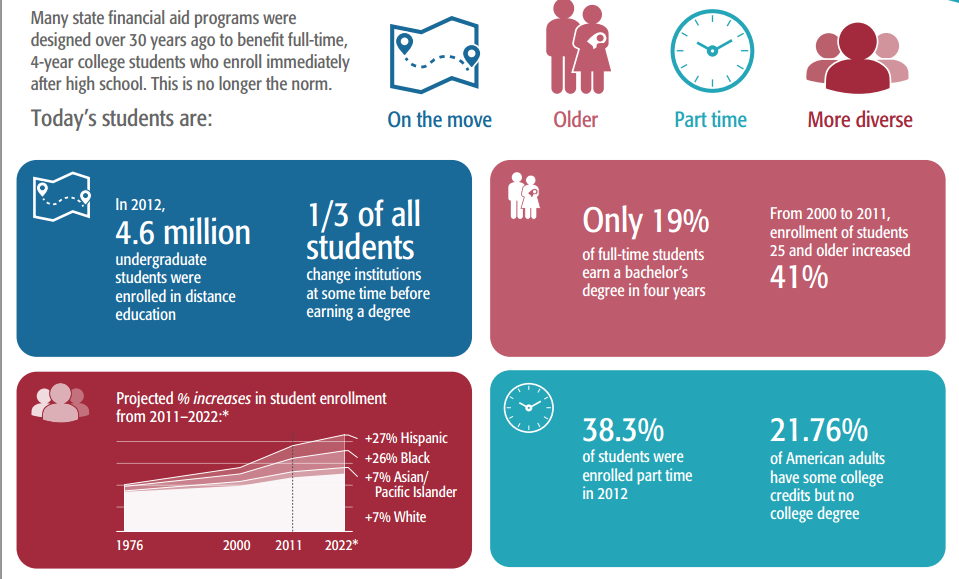 Many state financial aid programs were designed over 30 years ago to benefit full-time, 4-year college students who enroll immediately after high school. This is no longer the norm.

Today's students are:

On the move

Older

Part time

More diverse

In 2012, 4.6 million undergraduate students were enrolled in distance education

1/3 of all students change institutions at some time before earning a degree

Only 19% of full-time students earn a bachelor's degree in four years

From 2000 to 2011, enrollment of students 25 and older increased 41%

Projected % increases in student enrollment from 2011–2022:*

+27% Hispanic

+26% Black

+7% Asian/ Pacific Islander

+7% White

1976

2000

2011

2022*

38.3% of students were enrolled part time in 2012

21.76% of American adults have some college credits but no college degree